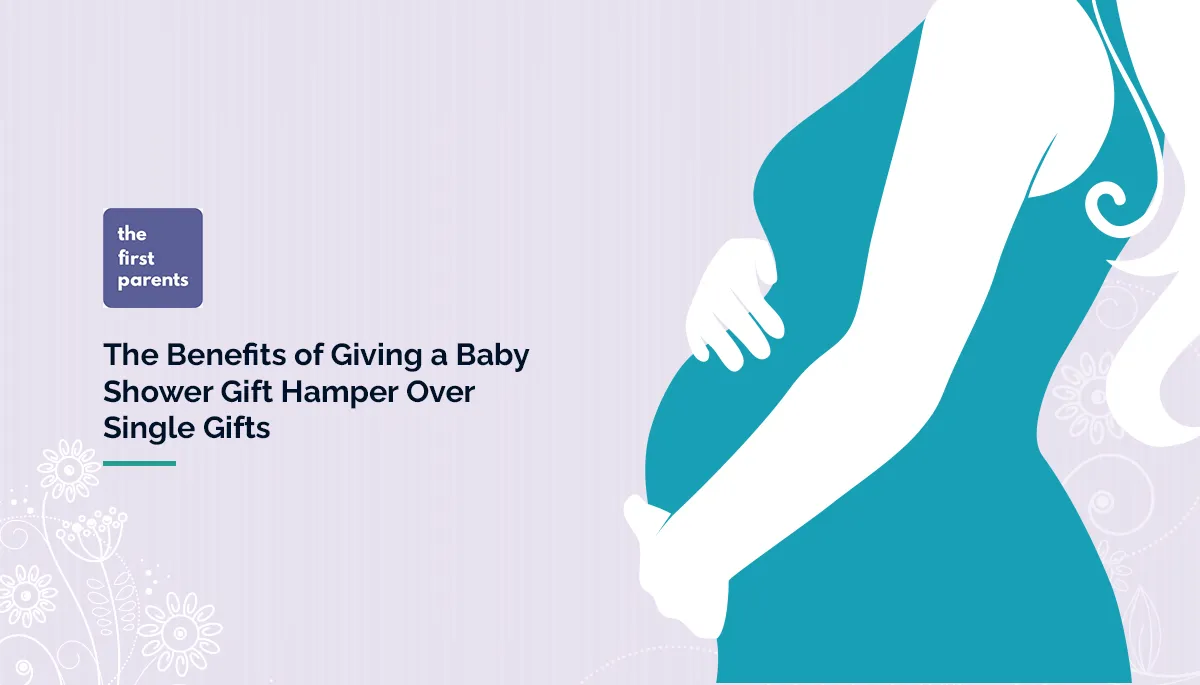 the
first
parents

The Benefits of Giving a Baby Shower Gift Hamper Over Single Gifts